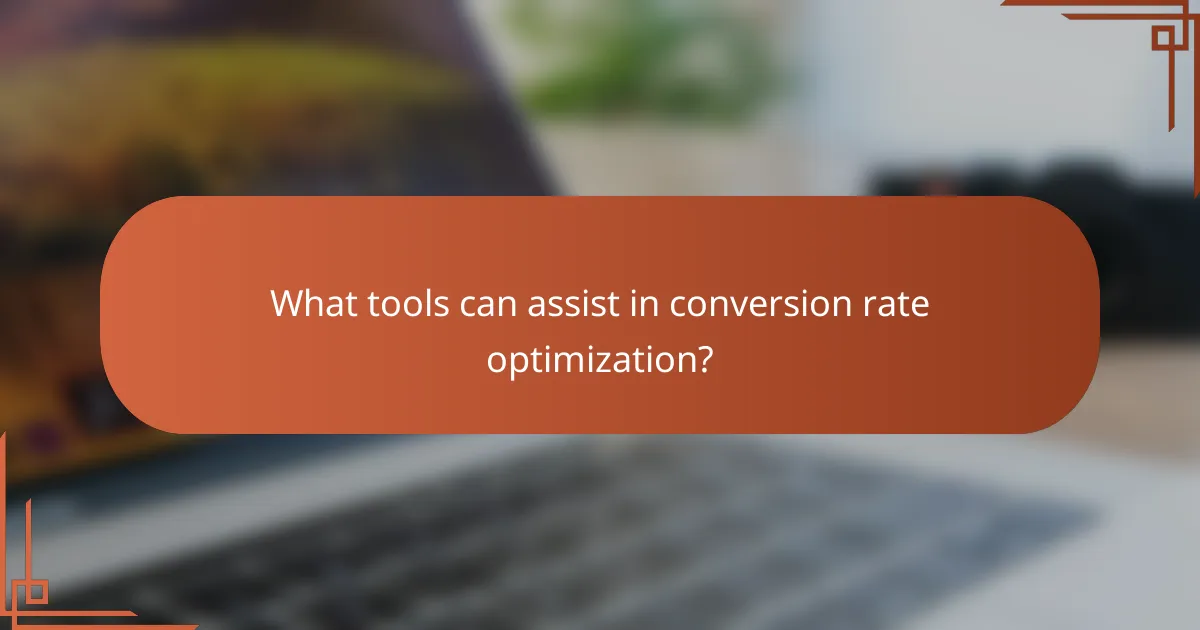 What tools can assist in conversion rate optimization?